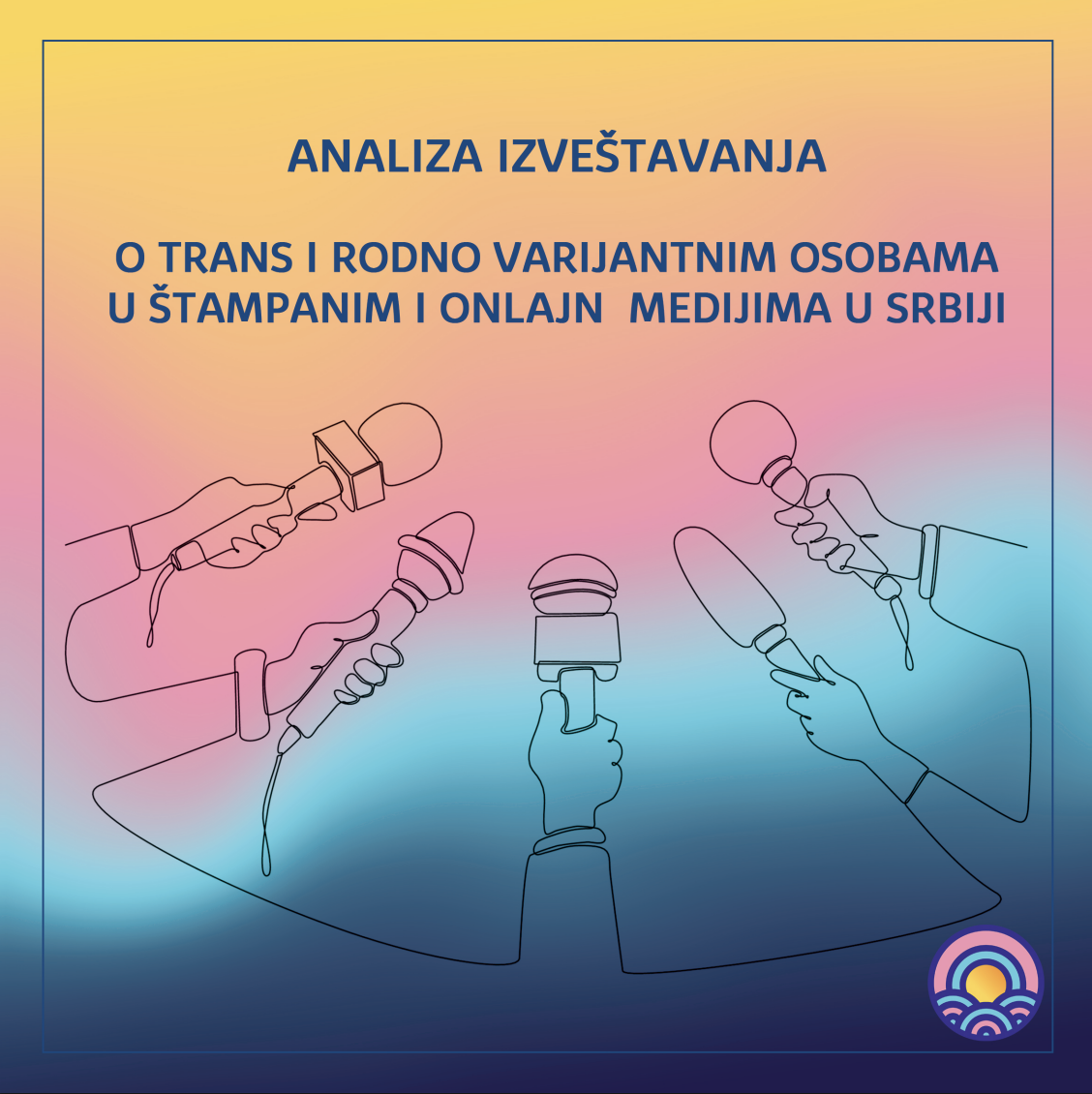 ANALIZA IZVEŠTAVANJA

O TRANS I RODNO VARIJANTNIM OSOBAMA U ŠTAMPANIM I ONLAJN MEDIJIMA U SRBIJI